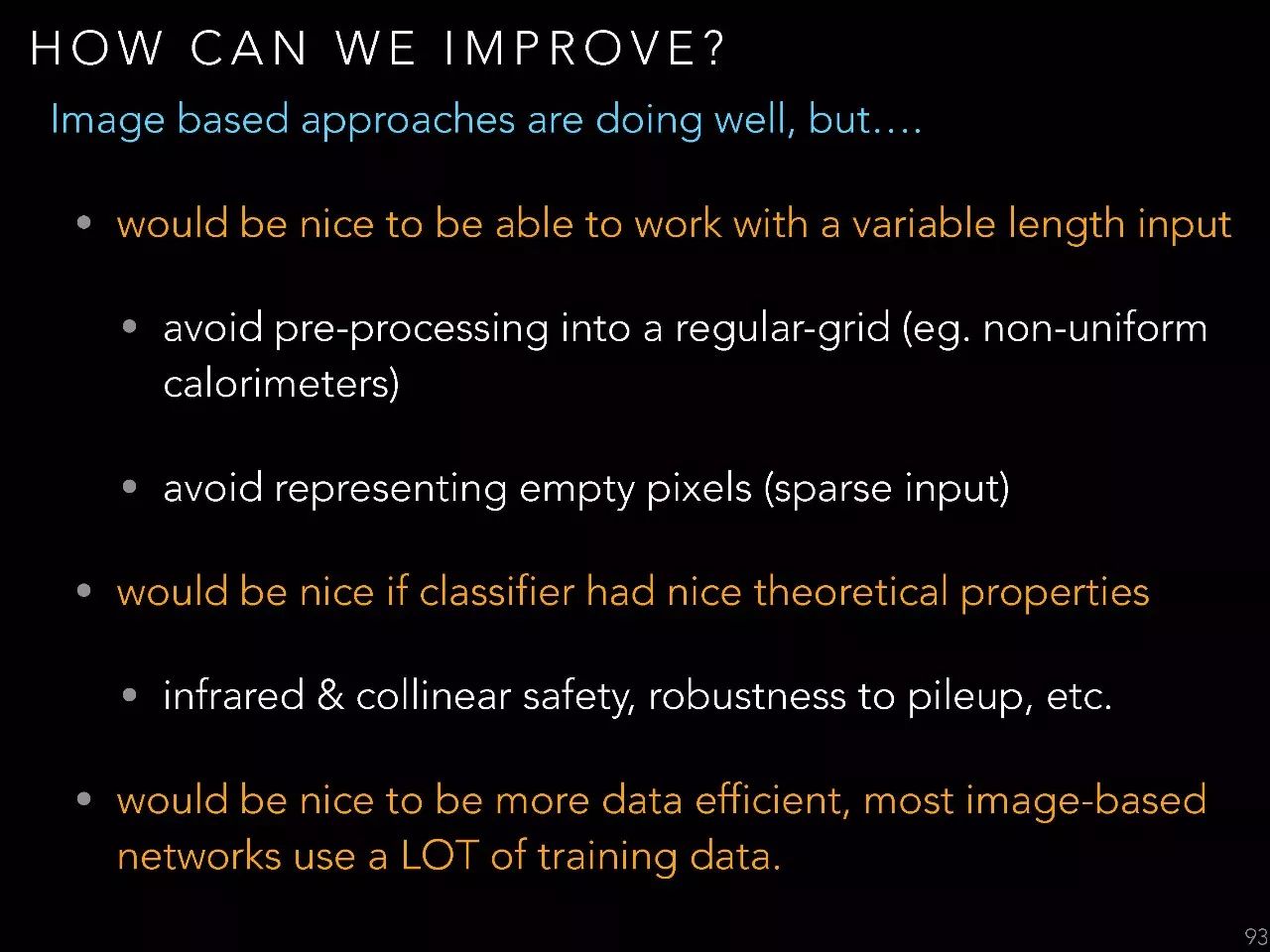 HOW CAN WE IMPROVE?

Image based approaches are doing well, but….

• would be nice to be able to work with a variable length input

• avoid pre-processing into a regular-grid (eg. non-uniform calorimeters)

• avoid representing empty pixels (sparse input)

• would be nice if classifier had nice theoretical properties

• infrared & collinear safety, robustness to pileup, etc.

• would be nice to be more data efficient, most image-based networks use a LOT of training data.

93